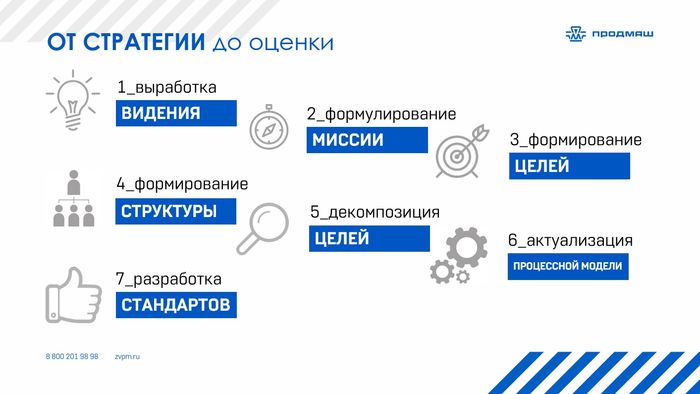 ОТ СТРАТЕГИИ до оценки

ПРОДМАШ

1_выработка
ВИДЕНИЯ

2_формулирование
МИССИИ

3_формирование
ЦЕЛЕЙ

4_формирование
СТРУКТУРЫ

5_декомпозиция
ЦЕЛЕЙ

6_актуализация
ПРОЦЕССНОЙ МОДЕЛИ

7_разработка
СТАНДАРТОВ

8 800 201 98 98 zvpm.ru